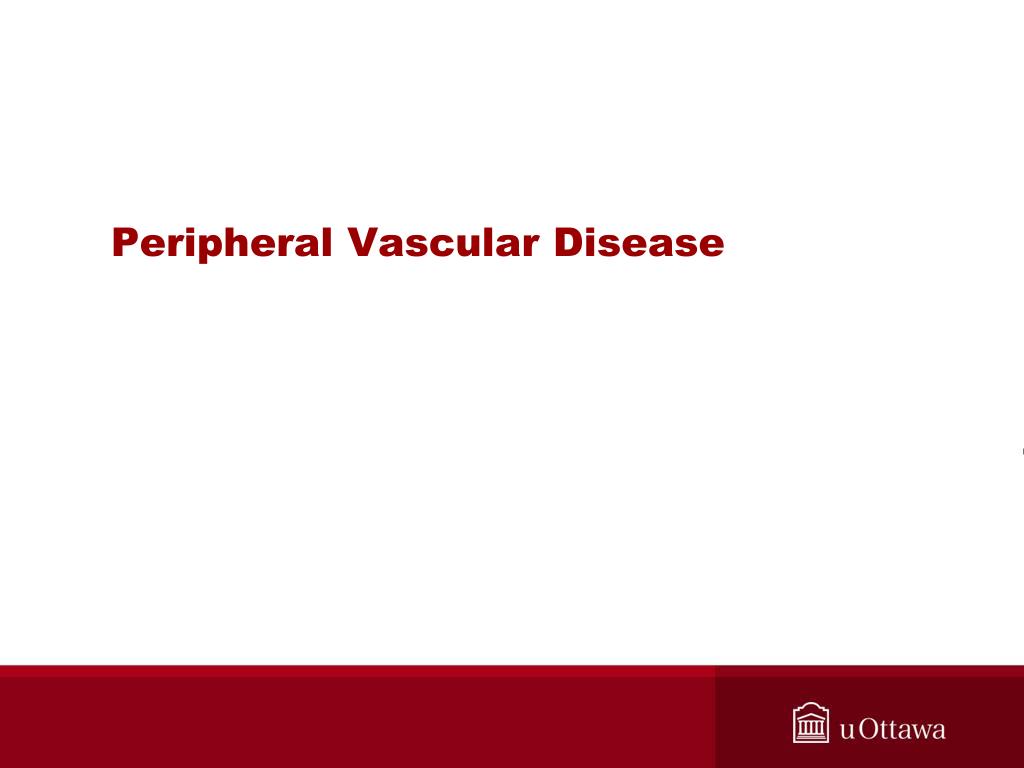 Peripheral Vascular Disease

uOttawa